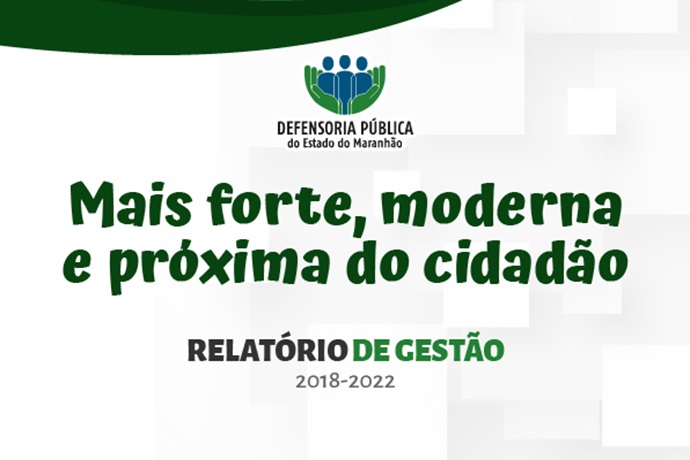 DEFENSORIA PÚBLICA
do Estado do Maranhão

Mais forte, moderna e próxima do cidadão

RELATÓRIO DE GESTÃO
2018-2022